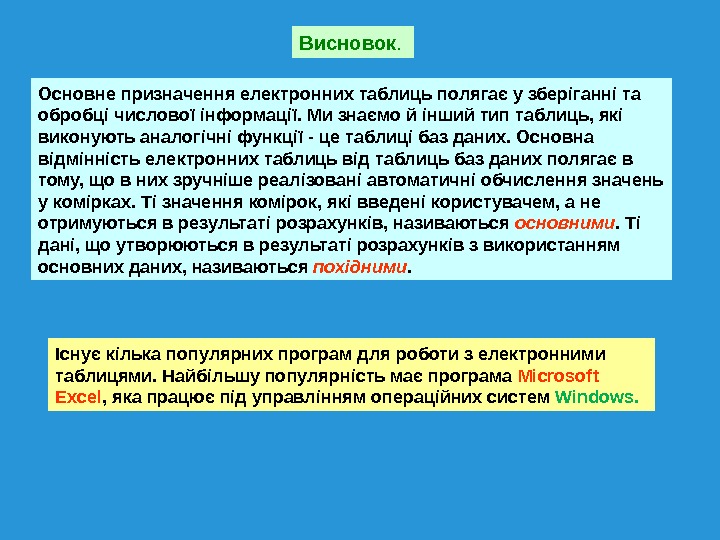 Висновок.

Основне призначення електронних таблиць полягає у зберіганні та обробці числової інформації. Ми знаємо й інший тип таблиць, які виконують аналогічні функції - це таблиці баз даних. Основна відмінність електронних таблиць від таблиць баз даних полягає в тому, що в них зручніше реалізовані автоматичні обчислення значень у комірках. Ті значення комірок, які введені користувачем, а не отримуються в результаті розрахунків, називаються основними. Ті дані, що утворюються в результаті розрахунків з використанням основних даних, називаються похідними.

Існує кілька популярних програм для роботи з електронними таблицями. Найбільшу популярність має програма Microsoft Excel, яка працює під управлінням операційних систем Windows.